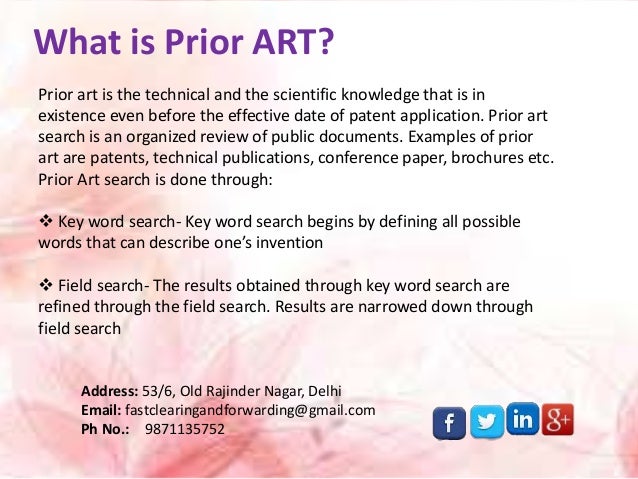 What is Prior ART?

Prior art is the technical and the scientific knowledge that is in existence even before the effective date of patent application. Prior art search is an organized review of public documents. Examples of prior art are patents, technical publications, conference paper, brochures etc. Prior Art search is done through:

❖ Key word search- Key word search begins by defining all possible words that can describe one's invention

❖ Field search- The results obtained through key word search are refined through the field search. Results are narrowed down through field search

Address: 53/6, Old Rajinder Nagar, Delhi
Email: fastclearingandforwarding@gmail.com
Ph No.: 9871135752

f in g+